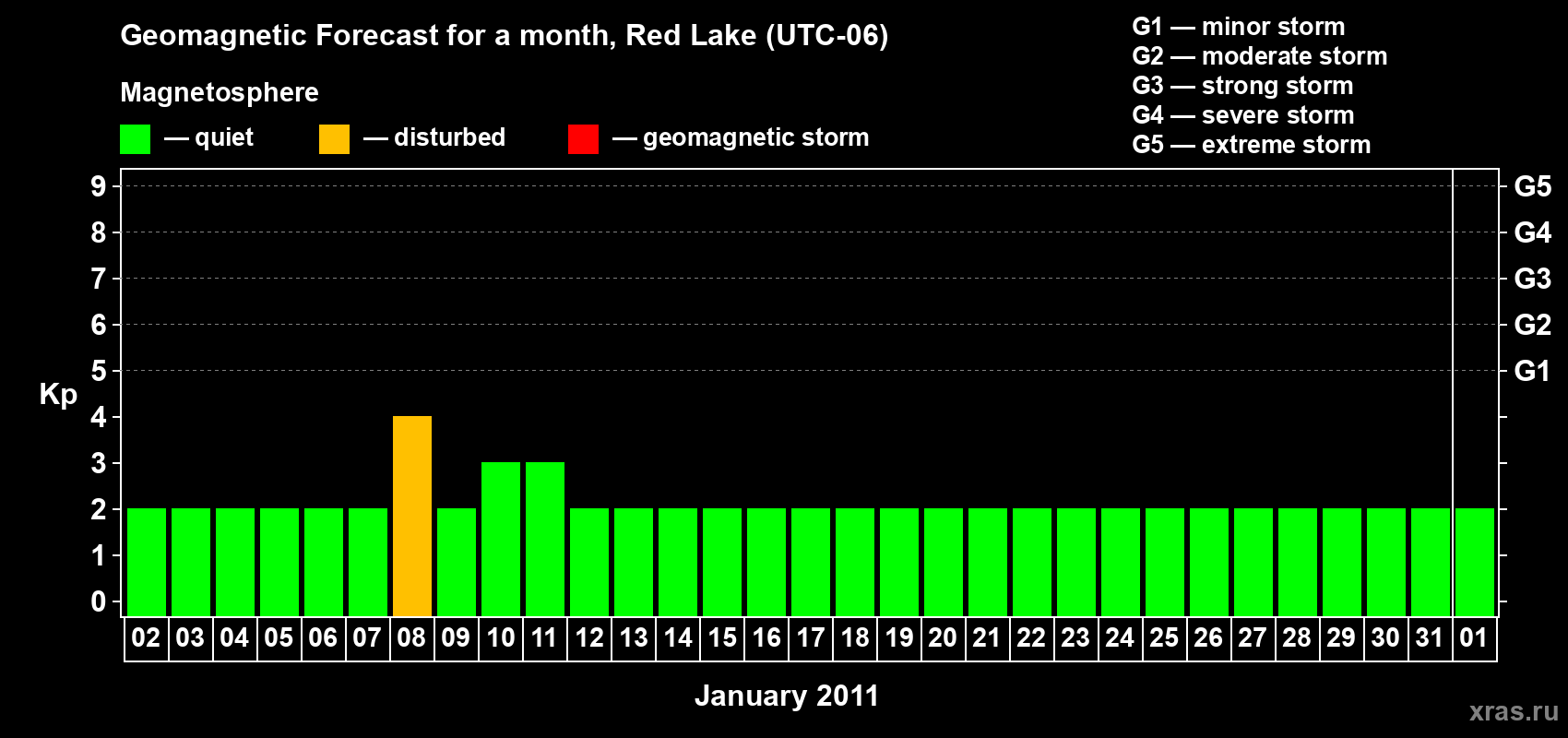 Geomagnetic Forecast for a month, Red Lake (UTC-06)

Magnetosphere

— quiet — disturbed — geomagnetic storm

G1 — minor storm
G2 — moderate storm
G3 — strong storm
G4 — severe storm
G5 — extreme storm

Kp

9
8
7
6
5
4
3
2
1
0

G5
G4
G3
G2
G1

02 03 04 05 06 07 08 09 10 11 12 13 14 15 16 17 18 19 20 21 22 23 24 25 26 27 28 29 30 31 01

January 2011

xras.ru